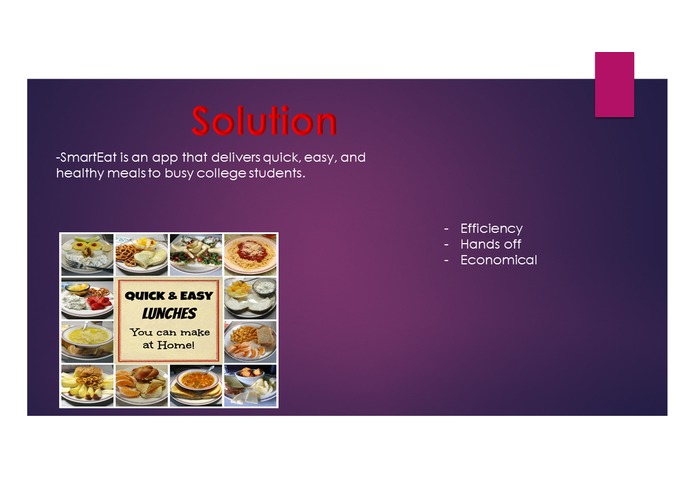 Solution

-SmartEat is an app that delivers quick, easy, and healthy meals to busy college students.

QUICK & EASY
LUNCHES
You can make at Home!

- Efficiency
- Hands off
- Economical